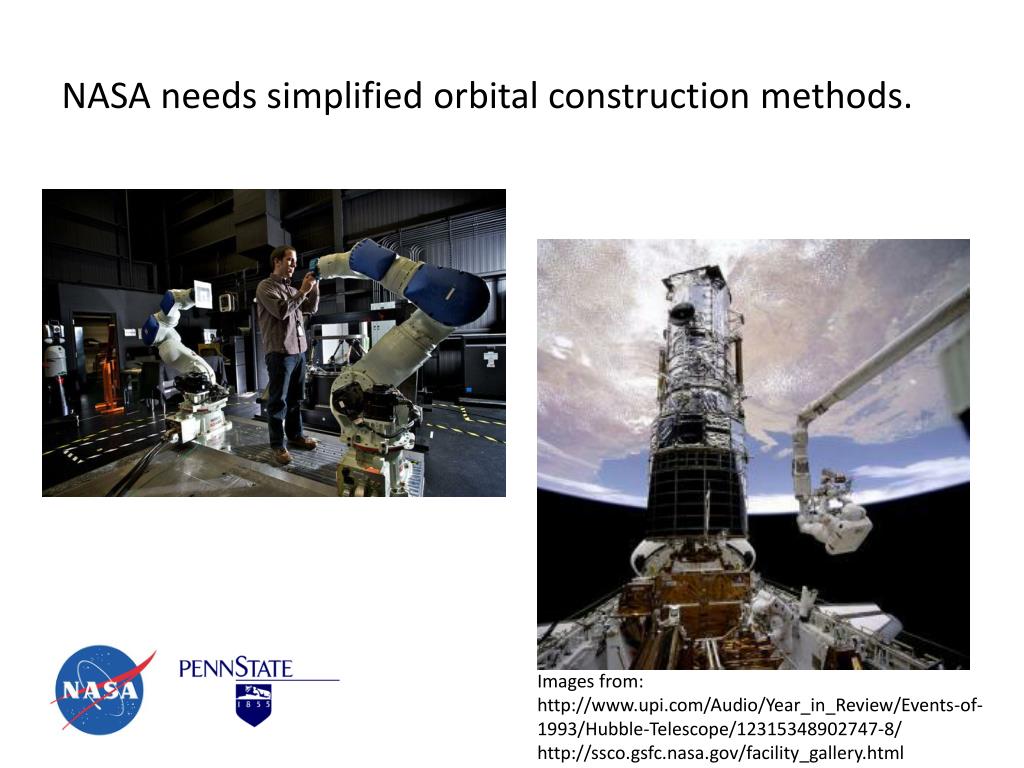 NASA needs simplified orbital construction methods.

NASA

PENNSTATE
1855

Images from:
http://www.upi.com/Audio/Year_in_Review/Events-of-1993/Hubble-Telescope/12315348902747-8/
http://ssco.gsfc.nasa.gov/facility_gallery.html